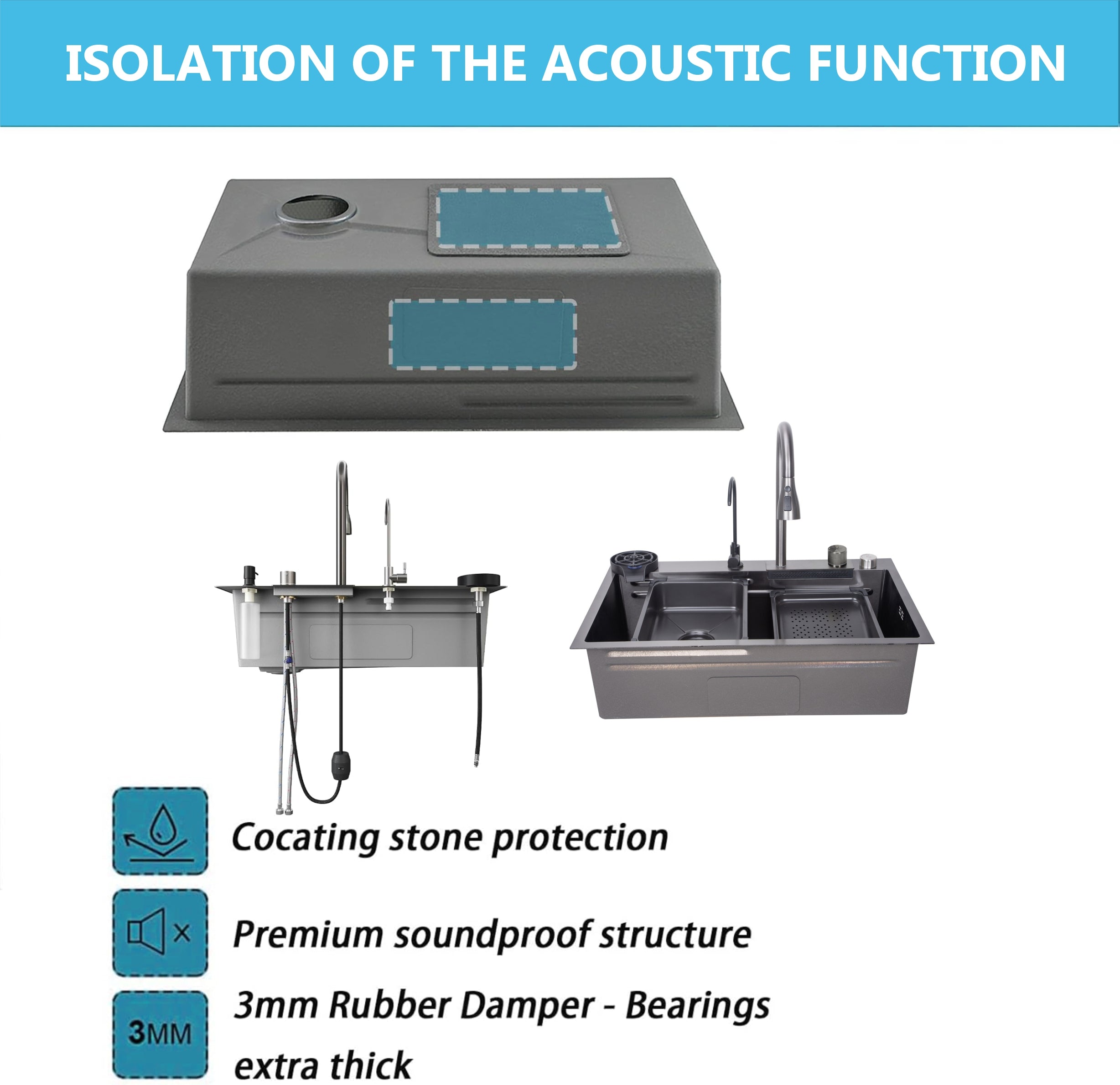 ISOLATION OF THE ACOUSTIC FUNCTION

Cocating stone protection

Premium soundproof structure

3MM

3mm Rubber Damper - Bearings extra thick